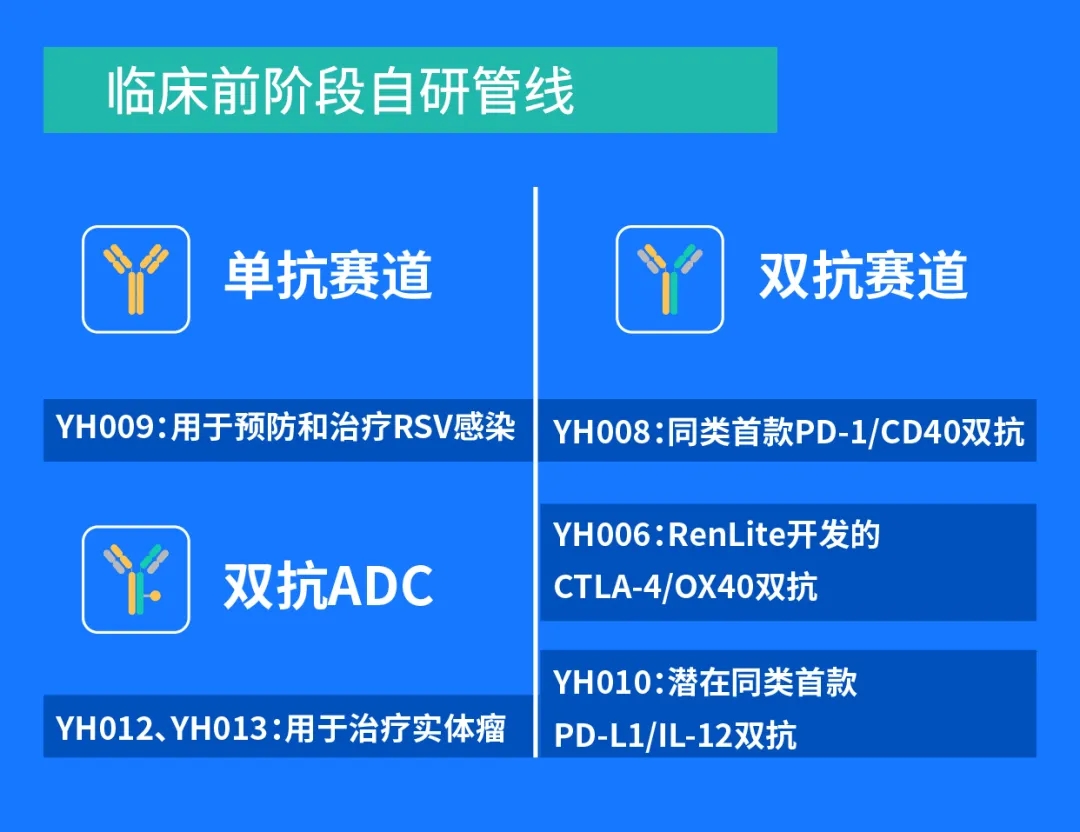 临床前阶段自研管线

单抗赛道

YH009：用于预防和治疗RSV感染

双抗ADC

YH012、YH013：用于治疗实体瘤

双抗赛道

YH008：同类首款PD-1/CD40双抗

YH006：RenLite开发的CTLA-4/OX40双抗

YH010：潜在同类首款PD-L1/IL-12双抗